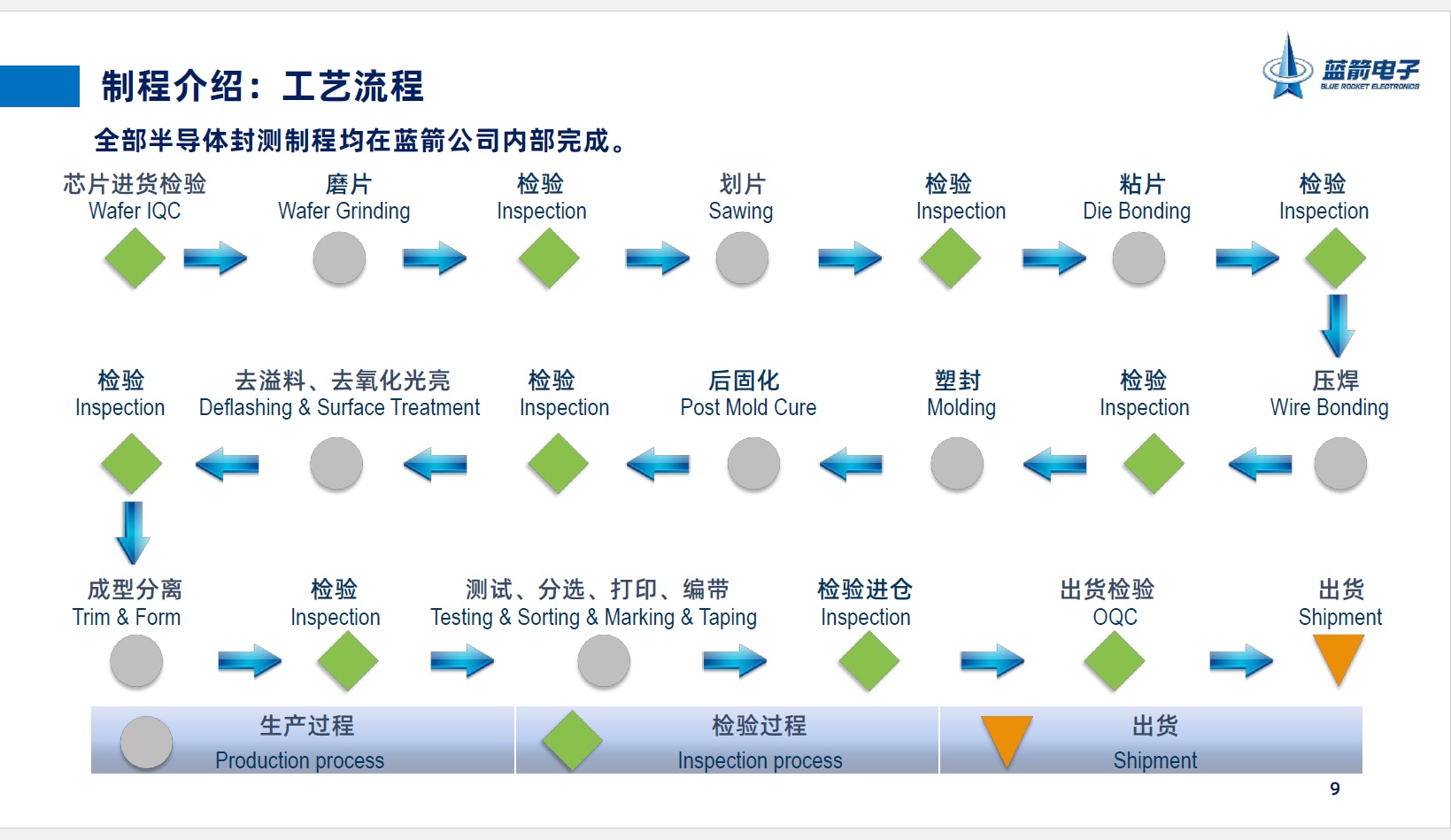 制程介绍：工艺流程

蓝箭电子
BLUE ROCKET ELECTRONICS

全部半导体封测制程均在蓝箭公司内部完成。

芯片进货检验
Wafer IQC

磨片
Wafer Grinding

检验
Inspection

划片
Sawing

检验
Inspection

粘片
Die Bonding

检验
Inspection

压焊
Wire Bonding

检验
Inspection

塑封
Molding

后固化
Post Mold Cure

检验
Inspection

去溢料、去氧化光亮
Deflashing & Surface Treatment

检验
Inspection

成型分离
Trim & Form

检验
Inspection

测试、分选、打印、编带
Testing & Sorting & Marking & Taping

检验进仓
Inspection

出货检验
OQC

出货
Shipment

生产过程
Production process

检验过程
Inspection process

出货
Shipment

9